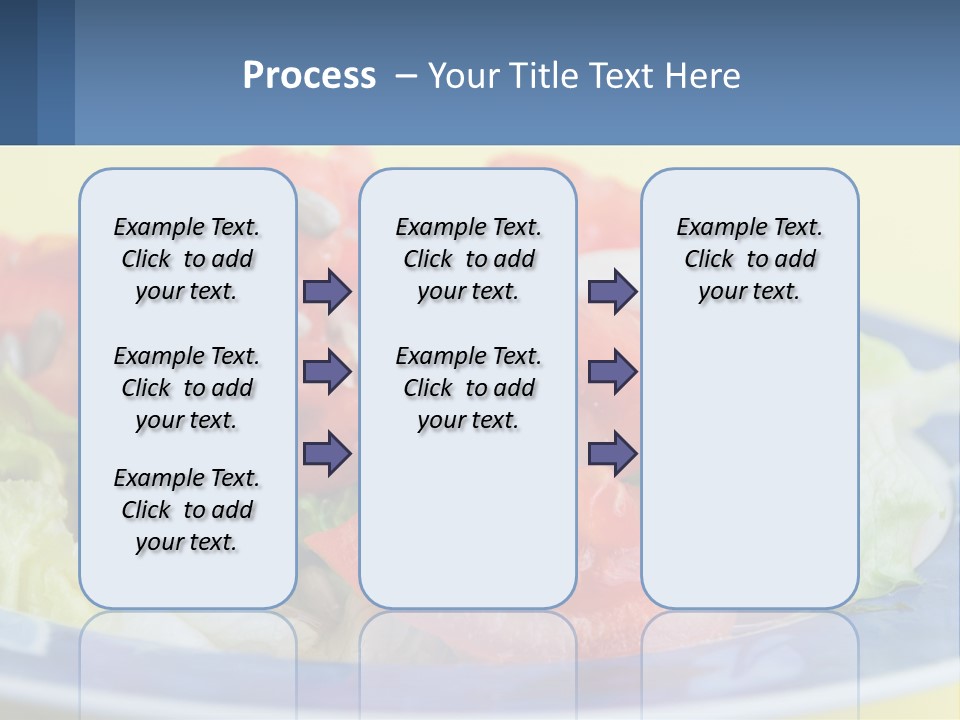 Process – Your Title Text Here

Example Text. Click to add your text.

Example Text. Click to add your text.

Example Text. Click to add your text.

Example Text. Click to add your text.

Example Text. Click to add your text.

Example Text. Click to add your text.